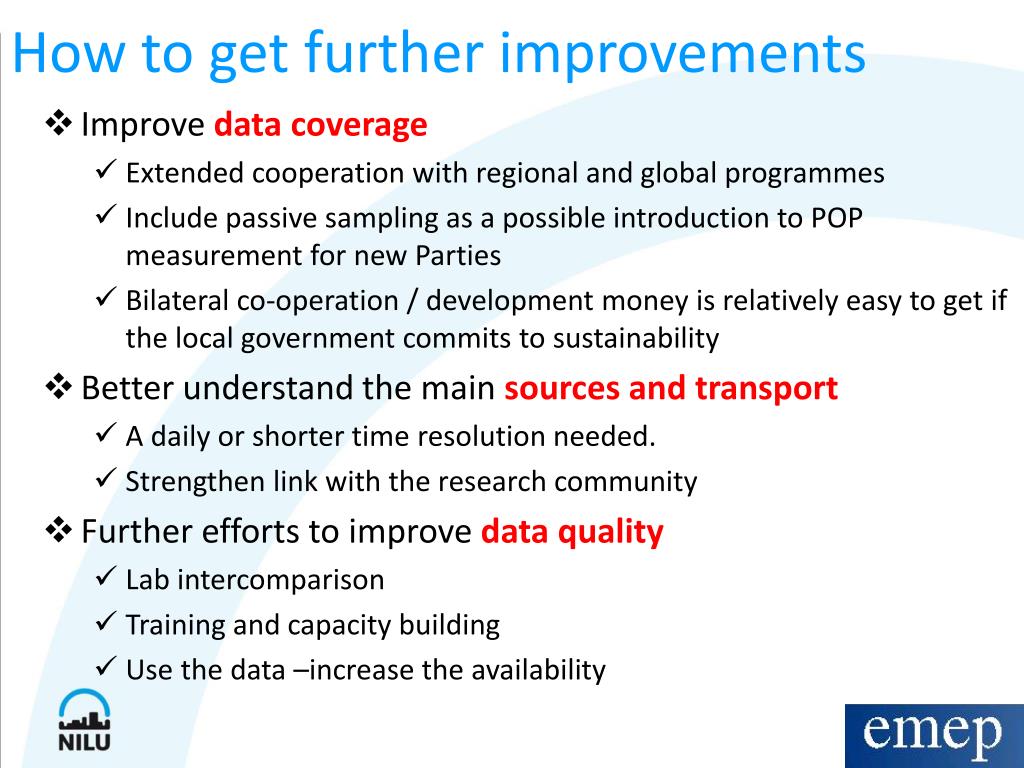 How to get further improvements

❖ Improve data coverage

✓ Extended cooperation with regional and global programmes

✓ Include passive sampling as a possible introduction to POP measurement for new Parties

✓ Bilateral co-operation / development money is relatively easy to get if the local government commits to sustainability

❖ Better understand the main sources and transport

✓ A daily or shorter time resolution needed.

✓ Strengthen link with the research community

❖ Further efforts to improve data quality

✓ Lab intercomparison

✓ Training and capacity building

✓ Use the data –increase the availability

NILU

emep